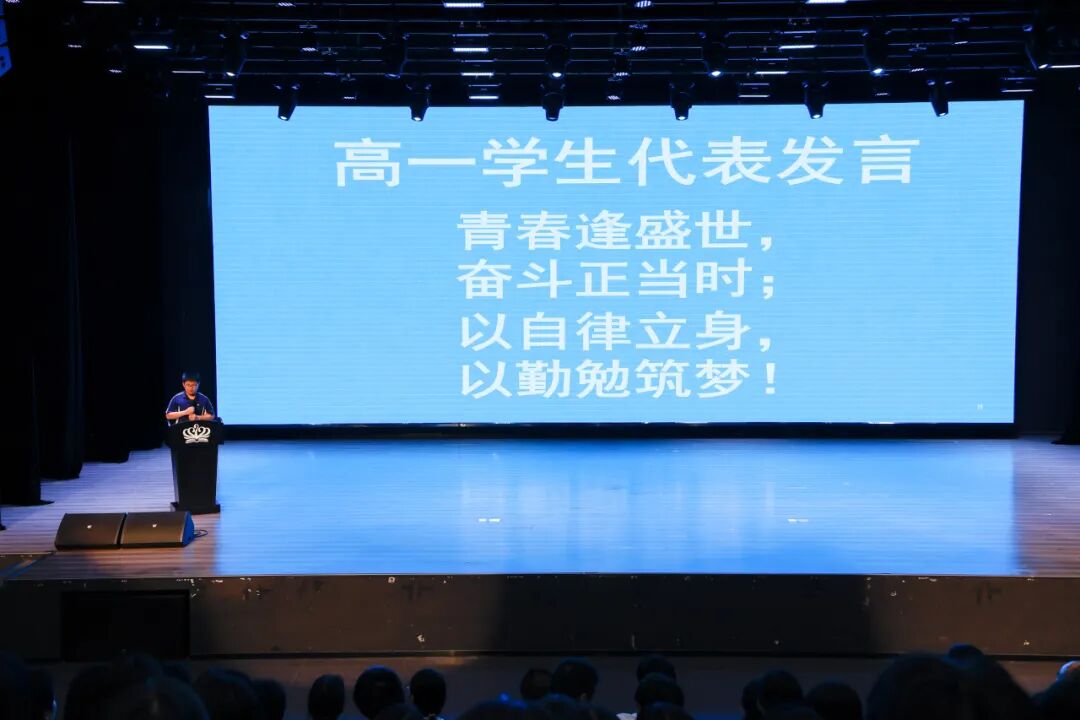 高一学生代表发言

青春逢盛世，
奋斗正当时；
以自律立身，
以勤勉筑梦！